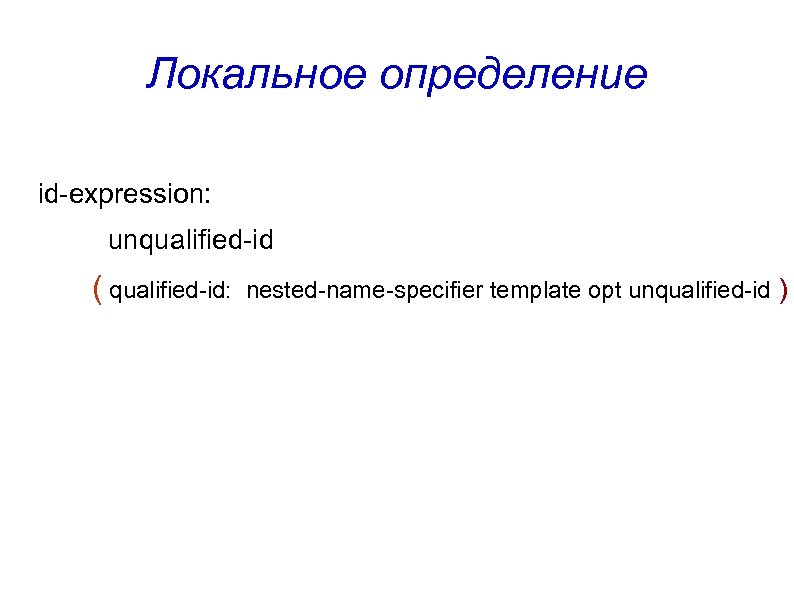 Локальное определение

id-expression:

unqualified-id

( qualified-id: nested-name-specifier template opt unqualified-id )